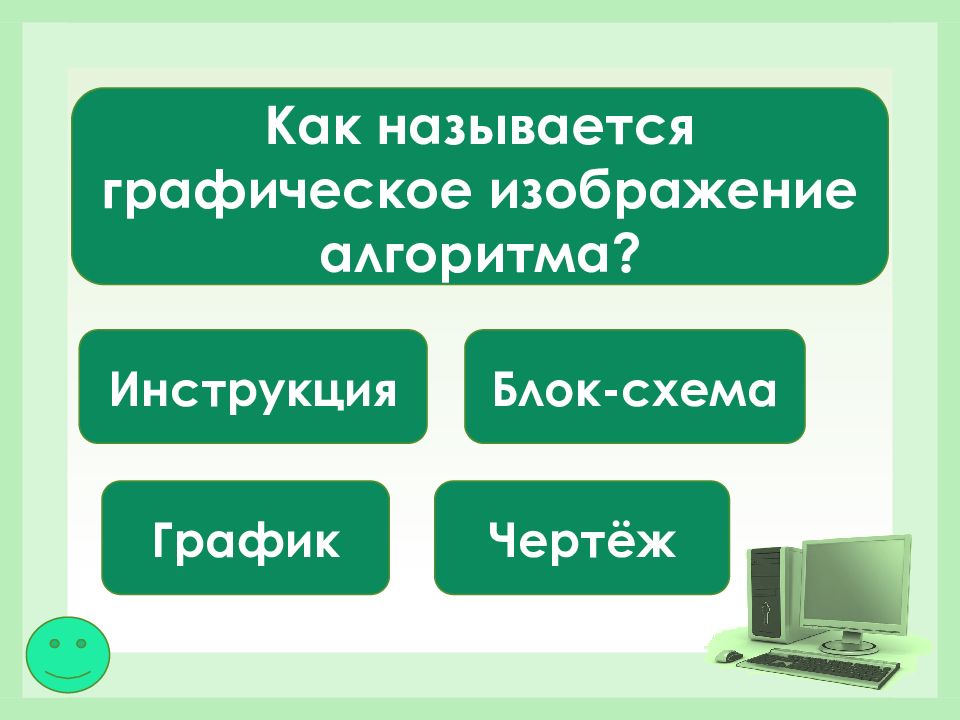 Как называется графическое изображение алгоритма?

Инструкция

Блок-схема

График

Чертёж